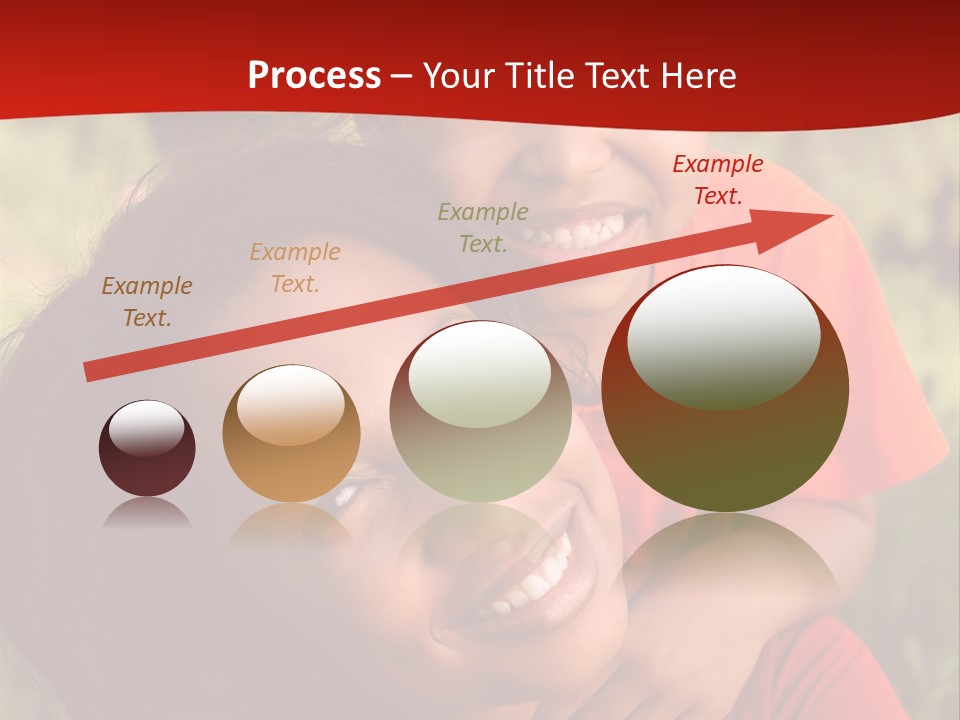 Process – Your Title Text Here

Example Text.

Example Text.

Example Text.

Example Text.